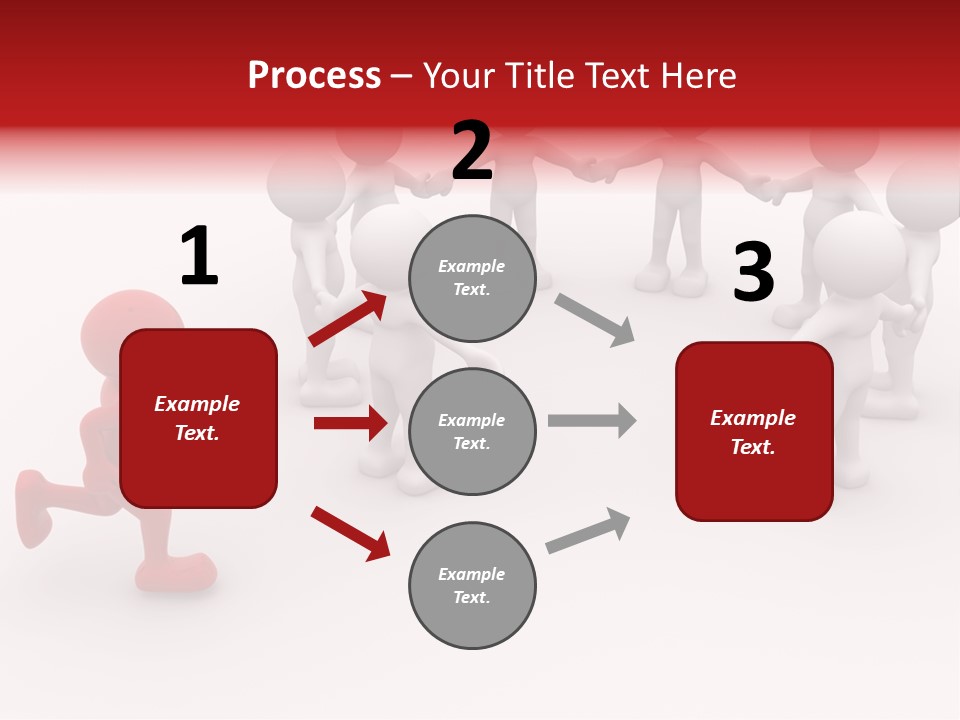 Process – Your Title Text Here

1

Example Text.

2

Example Text.

Example Text.

Example Text.

3

Example Text.